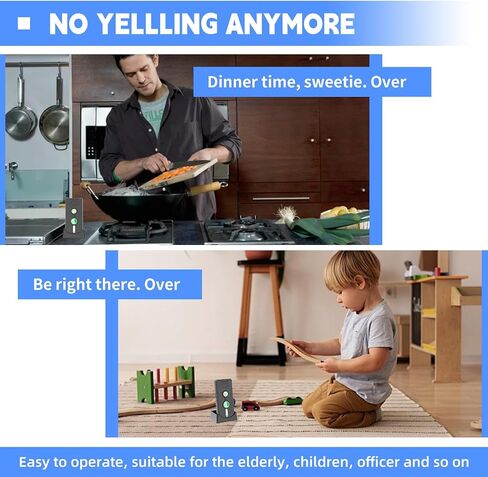 NO YELLLING ANYMORE

Dinner time, sweetie. Over

Be right there. Over

Easy to operate, suitable for the elderly, children, officer and so on